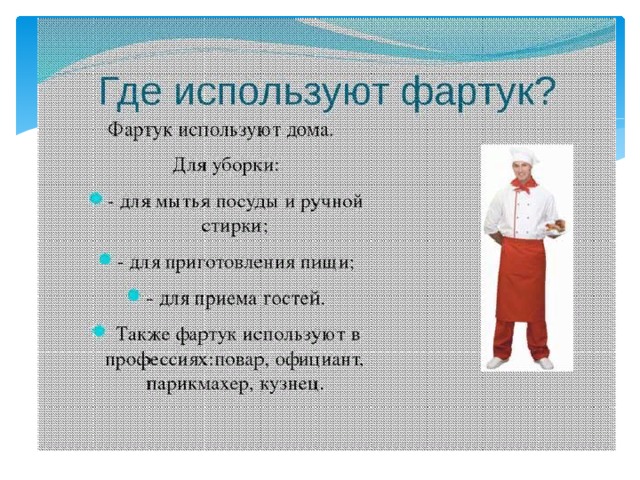 Где используют фартук?

Фартук используют дома.

Для уборки:

- для мытья посуды и ручной стирки;

- для приготовления пищи;

- для приема гостей.

Также фартук используют в профессиях:повар, официант, парикмахер, кузнец.